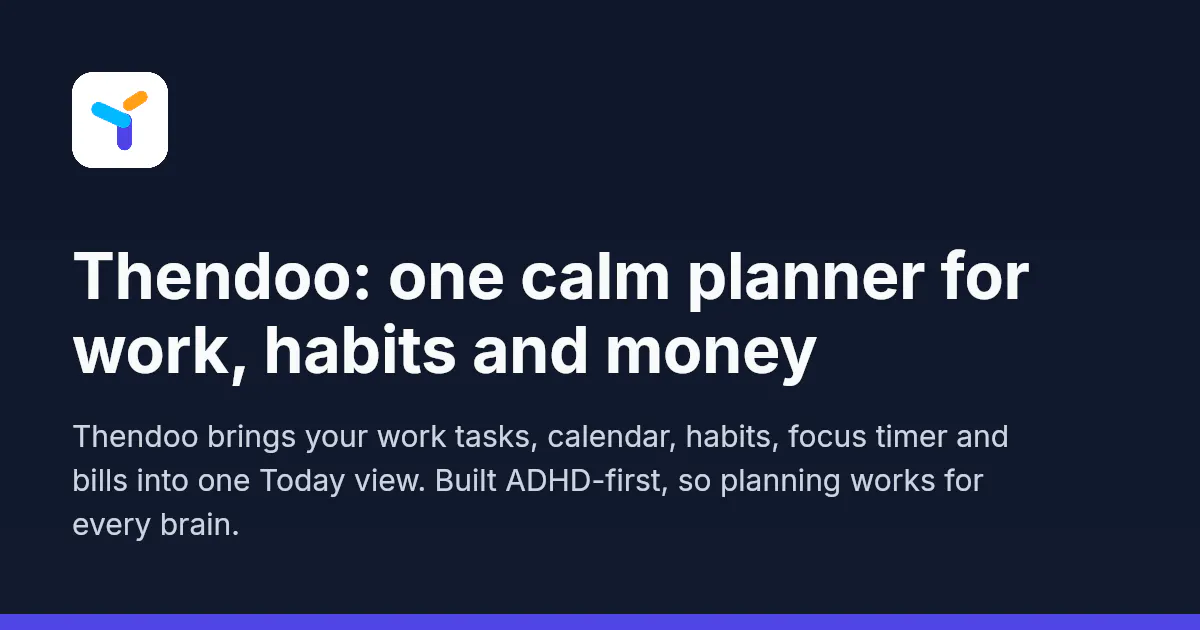 Thendoo: one calm planner for work, habits and money

Thendoo brings your work tasks, calendar, habits, focus timer and bills into one Today view. Built ADHD-first, so planning works for every brain.